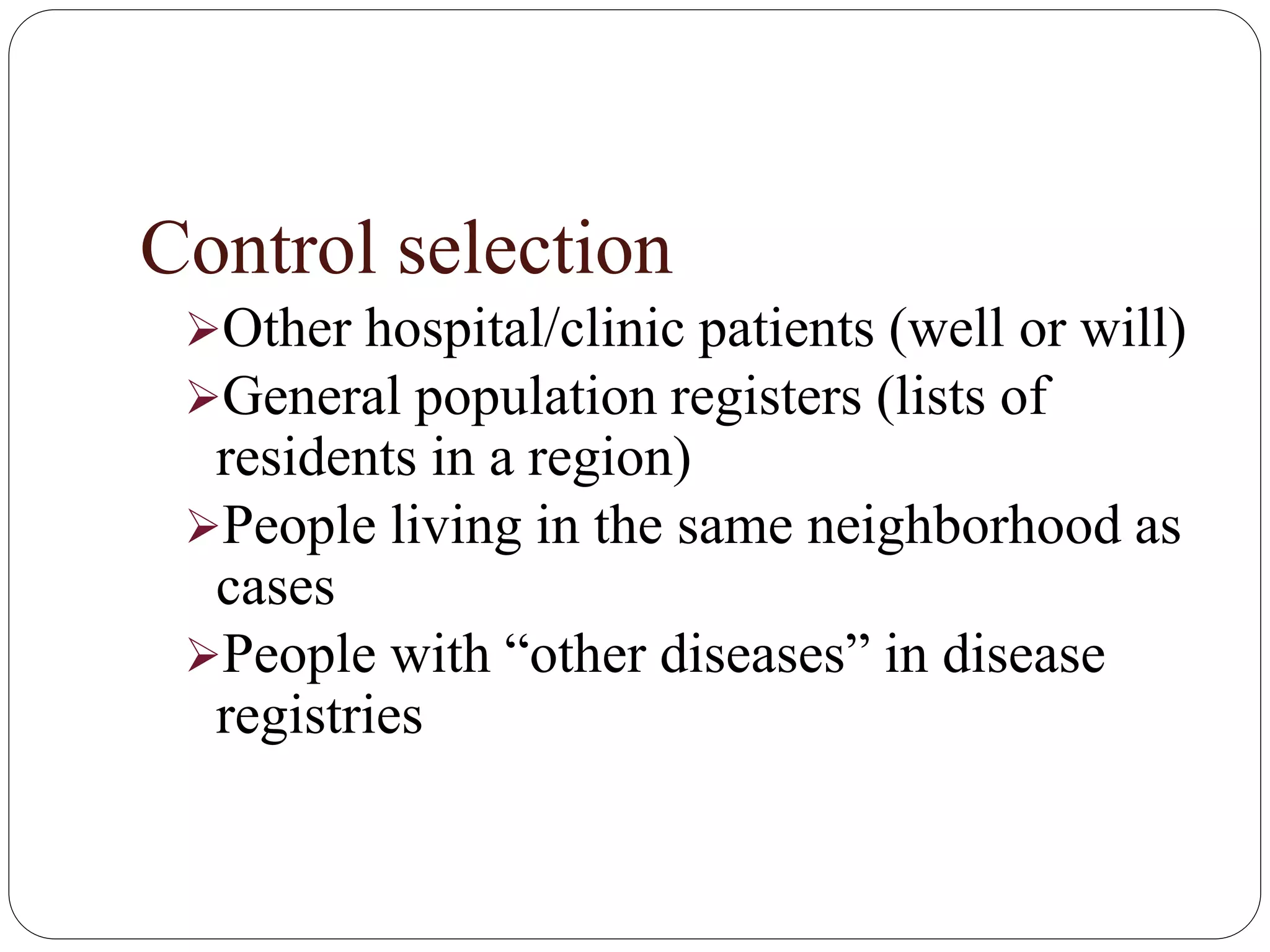 Control selection

➢Other hospital/clinic patients (well or will)
➢General population registers (lists of residents in a region)
➢People living in the same neighborhood as cases
➢People with “other diseases” in disease registries